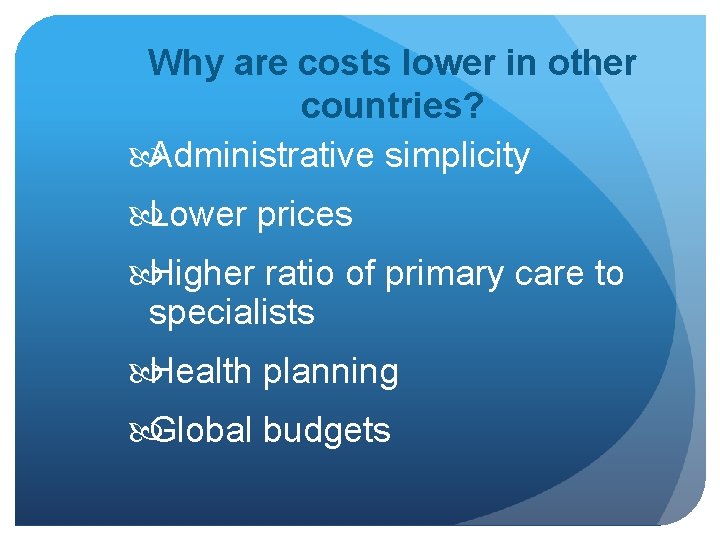 Why are costs lower in other countries?

Administrative simplicity

Lower prices

Higher ratio of primary care to specialists

Health planning

Global budgets